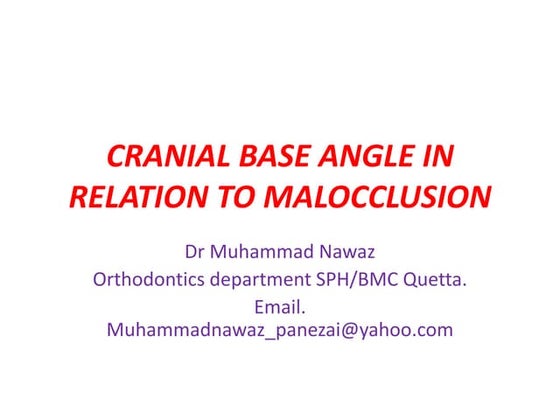 CRANIAL BASE ANGLE IN RELATION TO MALOCCLUSION

Dr Muhammad Nawaz
Orthodontics department SPH/BMC Quetta.
Email.
Muhammadnawaz_panezai@yahoo.com